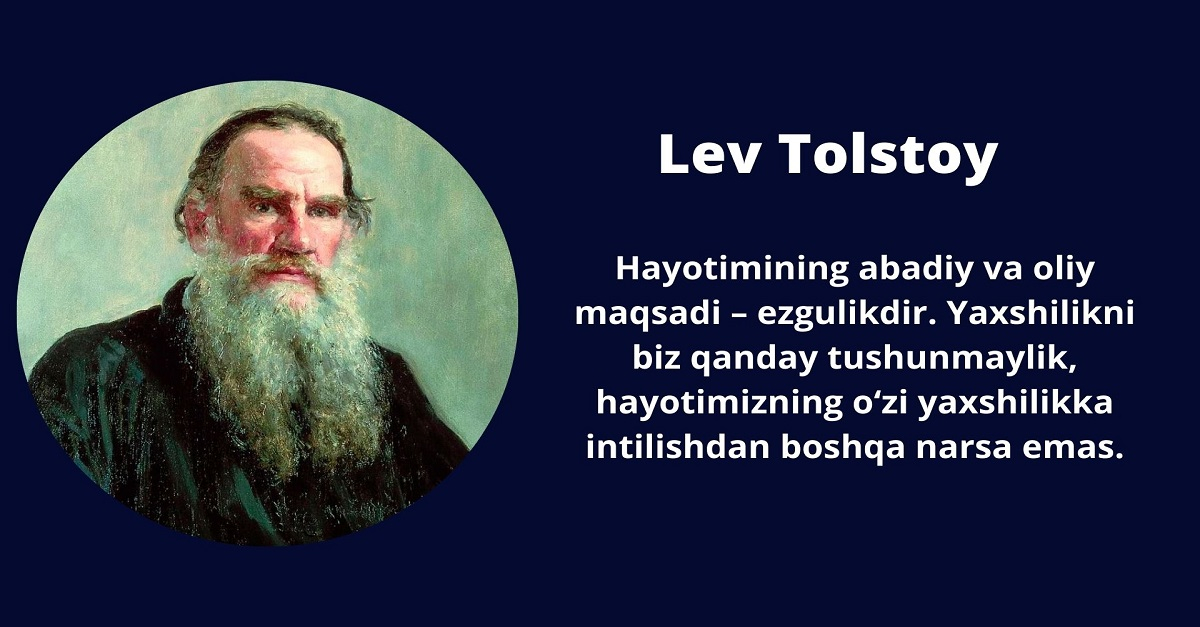 Lev Tolstoy

Hayotimining abadiy va oliy maqsadi – ezgulikdir. Yaxshilikni biz qanday tushunmaylik, hayotimizning o‘zi yaxshilikka intilishdan boshqa narsa emas.